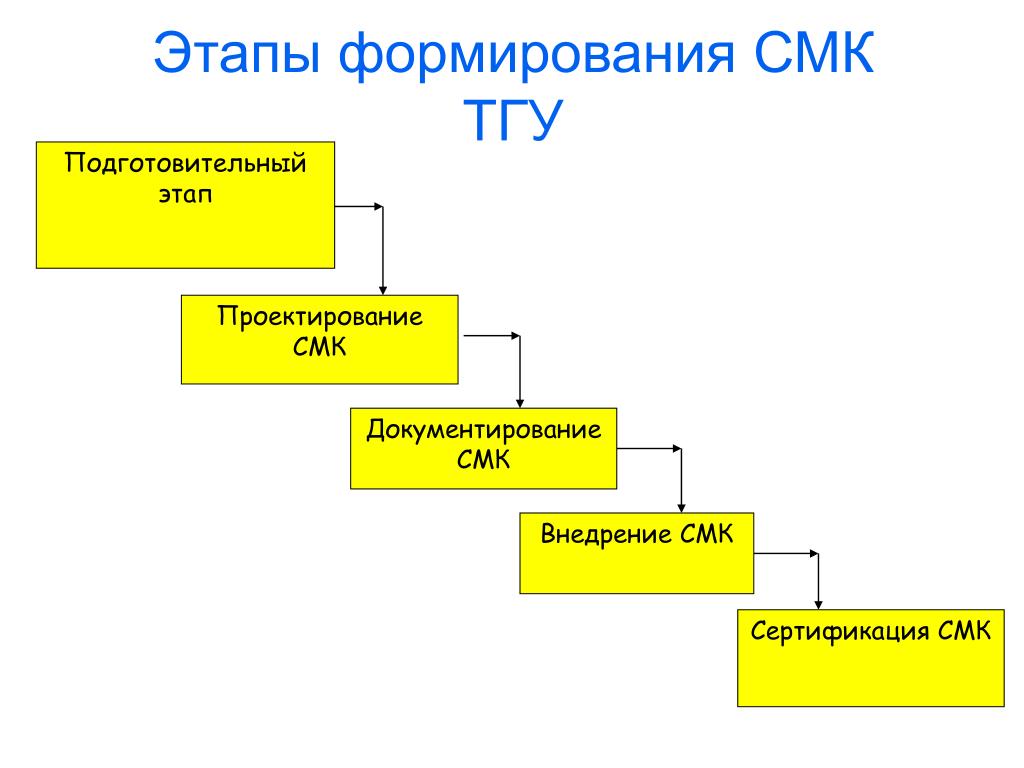 Этапы формирования СМК ТГУ

Подготовительный этап

Проектирование СМК

Документирование СМК

Внедрение СМК

Сертификация СМК